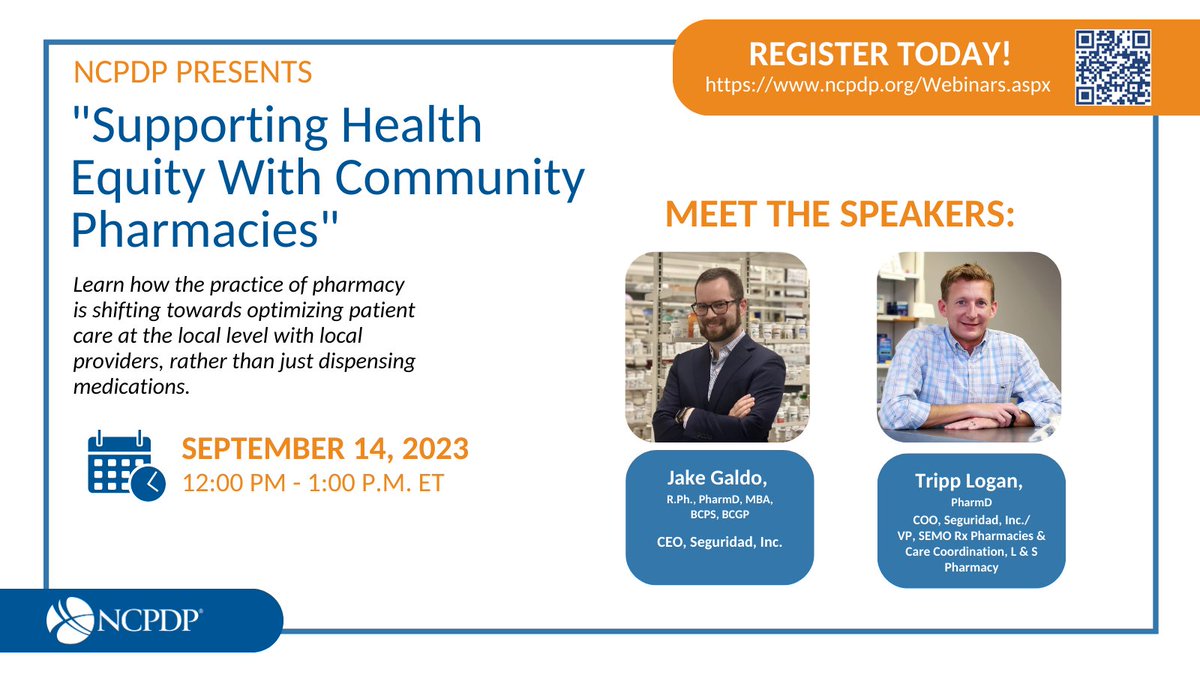 REGISTER TODAY!
https://www.ncpdp.org/Webinars.aspx

NCPDP PRESENTS

"Supporting Health Equity With Community Pharmacies"

Learn how the practice of pharmacy is shifting towards optimizing patient care at the local level with local providers, rather than just dispensing medications.

SEPTEMBER 14, 2023
12:00 PM - 1:00 P.M. ET

MEET THE SPEAKERS:

Jake Galdo,
R.Ph., PharmD, MBA, BCPS, BCGP
CEO, Seguridad, Inc.

Tripp Logan,
PharmD
COO, Seguridad, Inc./ VP, SEMO Rx Pharmacies & Care Coordination, L & S Pharmacy

NCPDP